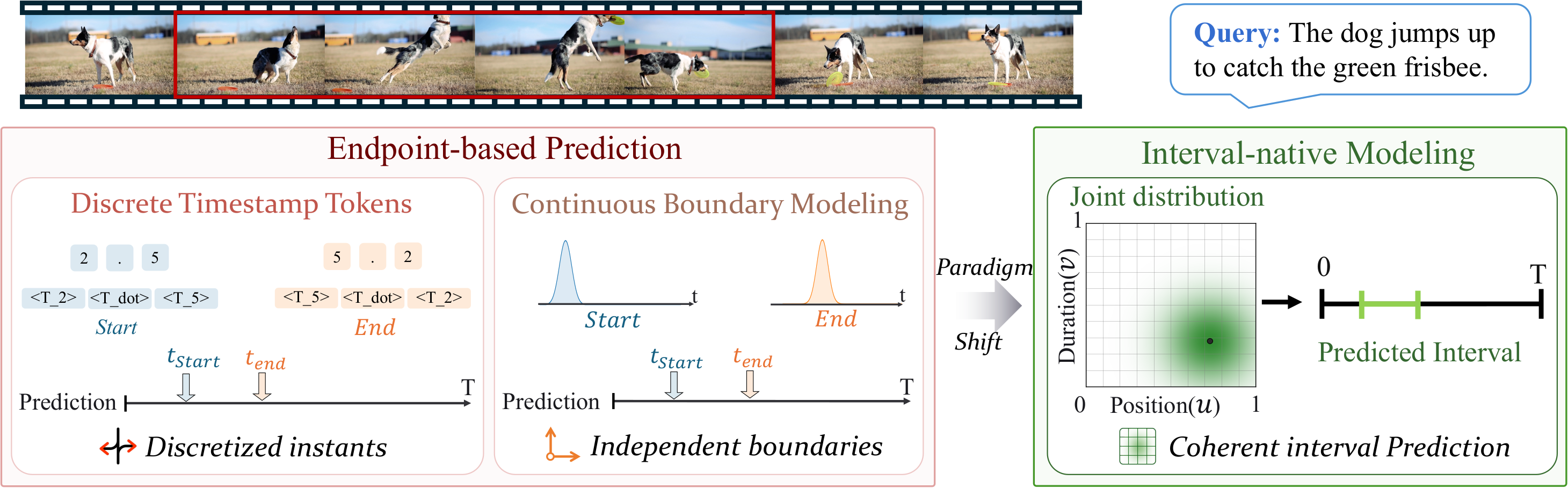 Query: The dog jumps up to catch the green frisbee.

Endpoint-based Prediction

Discrete Timestamp Tokens

2 . 5

<T_2> <T_dot> <T_5>

Start

5 . 2

<T_5> <T_dot> <T_2>

End

$t_{start}$ $t_{end}$

Prediction T

Discretized instants

Continuous Boundary Modeling

t

Start

t

End

$t_{start}$ $t_{end}$

Prediction T

Independent boundaries

Paradigm Shift

Interval-native Modeling

Joint distribution

1

Duration($v$)

0 Position($u$) 1

0 T

Predicted Interval

Coherent interval Prediction